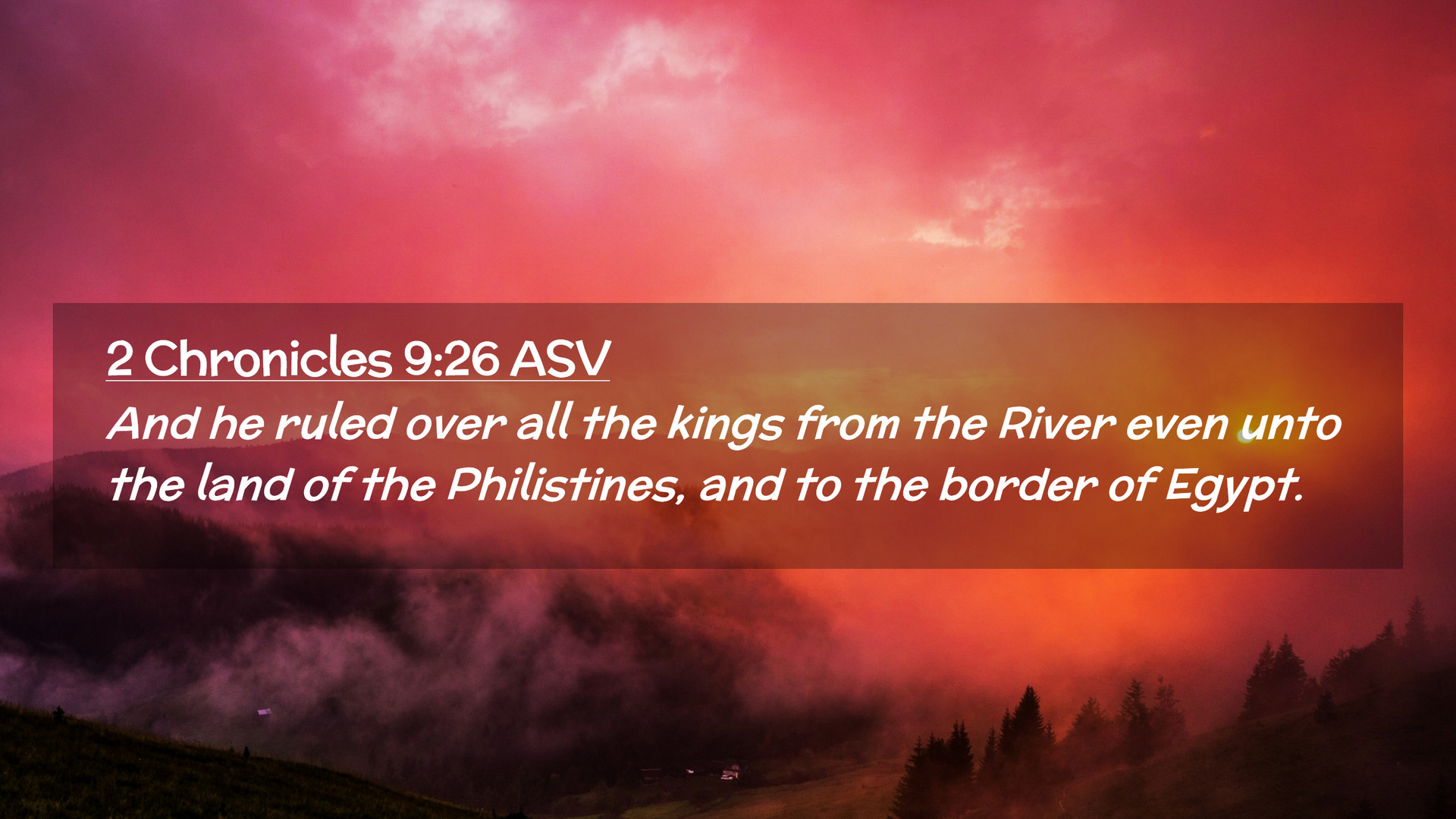 2 Chronicles 9:26 ASV

And he ruled over all the kings from the River even unto the land of the Philistines, and to the border of Egypt.